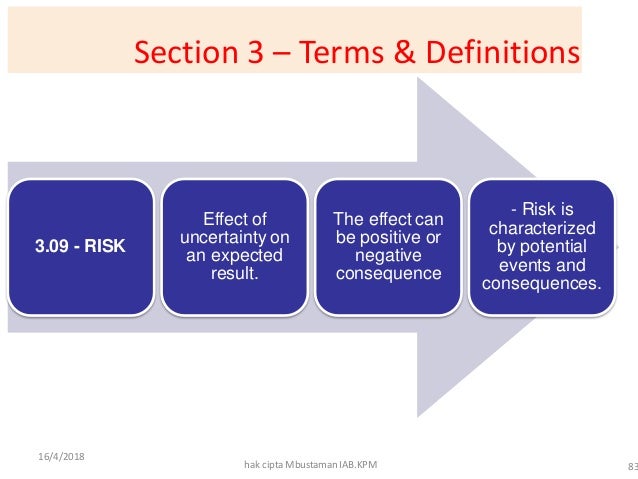 Section 3 – Terms & Definitions

3.09 - RISK

Effect of uncertainty on an expected result.

The effect can be positive or negative consequence

- Risk is characterized by potential events and consequences.

16/4/2018

hak cipta Mbustaman IAB.KPM

83